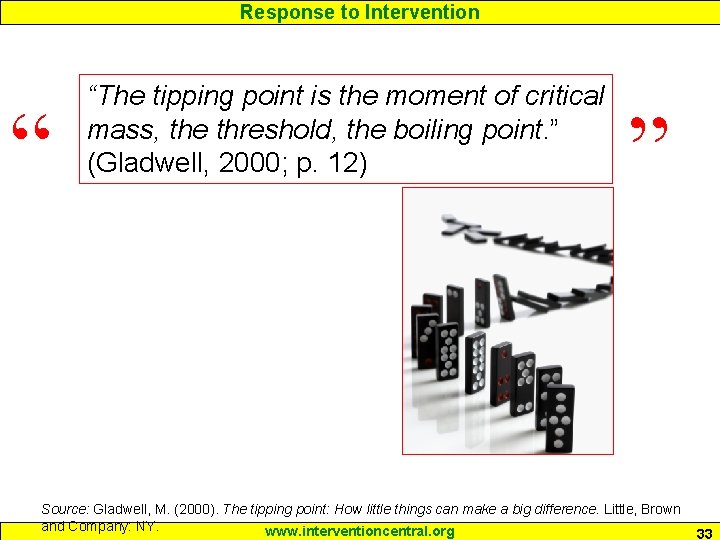 Response to Intervention

“

“The tipping point is the moment of critical mass, the threshold, the boiling point.” (Gladwell, 2000; p. 12)

”

Source: Gladwell, M. (2000). The tipping point: How little things can make a big difference. Little, Brown and Company: NY.

www.interventioncentral.org

33